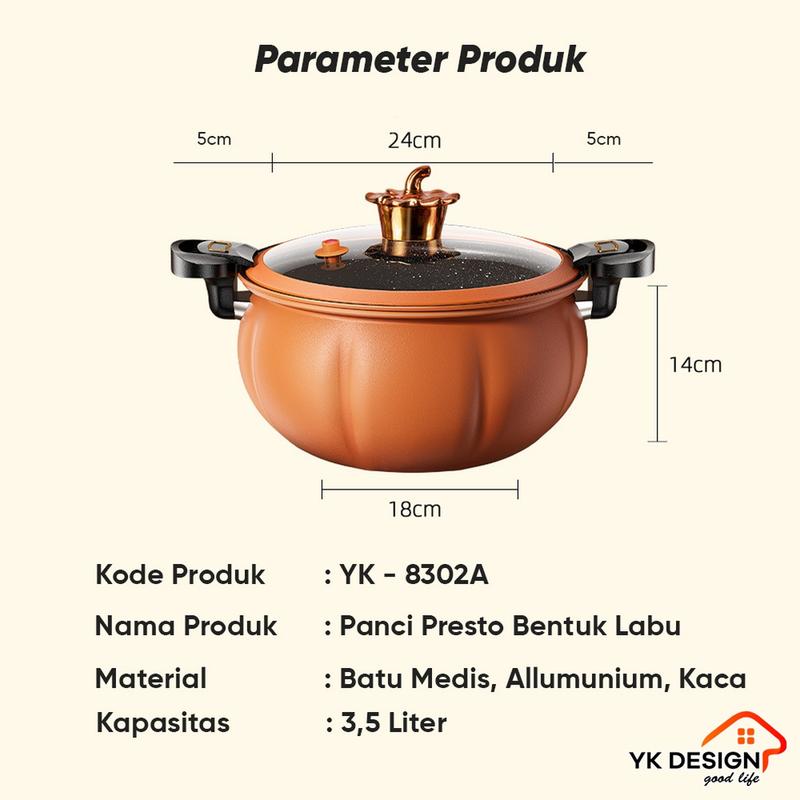 Parameter Produk

5cm 24cm 5cm

14cm

18cm

Kode Produk : YK - 8302A

Nama Produk : Panci Presto Bentuk Labu

Material : Batu Medis, Allumunium, Kaca

Kapasitas : 3,5 Liter

YK DESIGN
good life